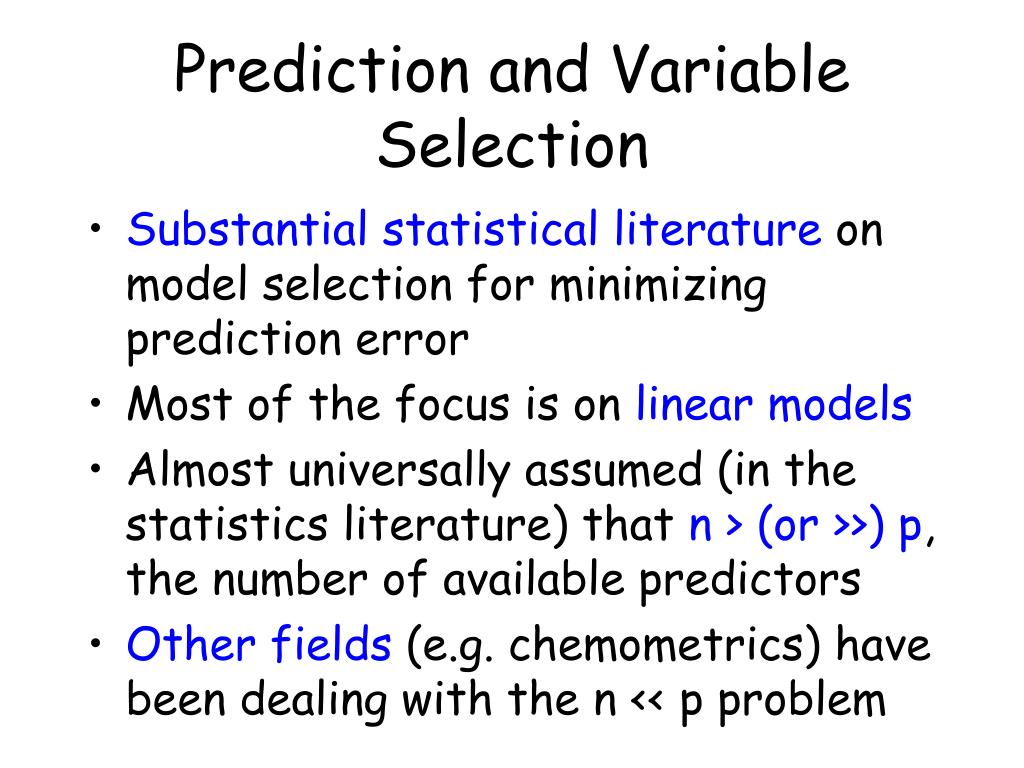 Prediction and Variable Selection

• Substantial statistical literature on model selection for minimizing prediction error
• Most of the focus is on linear models
• Almost universally assumed (in the statistics literature) that n > (or >>) p, the number of available predictors
• Other fields (e.g. chemometrics) have been dealing with the n << p problem